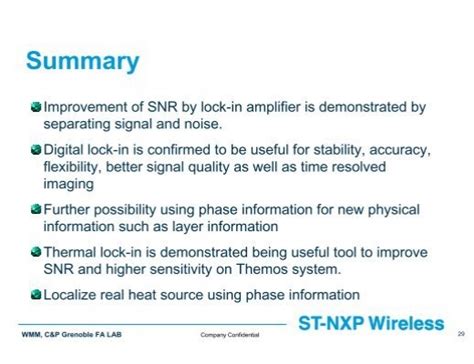 Summary

Improvement of SNR by lock-in amplifier is demonstrated by separating signal and noise.

Digital lock-in is confirmed to be useful for stability, accuracy, flexibility, better signal quality as well as time resolved imaging

Further possibility using phase information for new physical information such as layer information

Thermal lock-in is demonstrated being useful tool to improve SNR and higher sensitivity on Themos system.

Localize real heat source using phase information

ST-NXP Wireless

WMM, C&P Grenoble FA LAB

Company Confidential

29